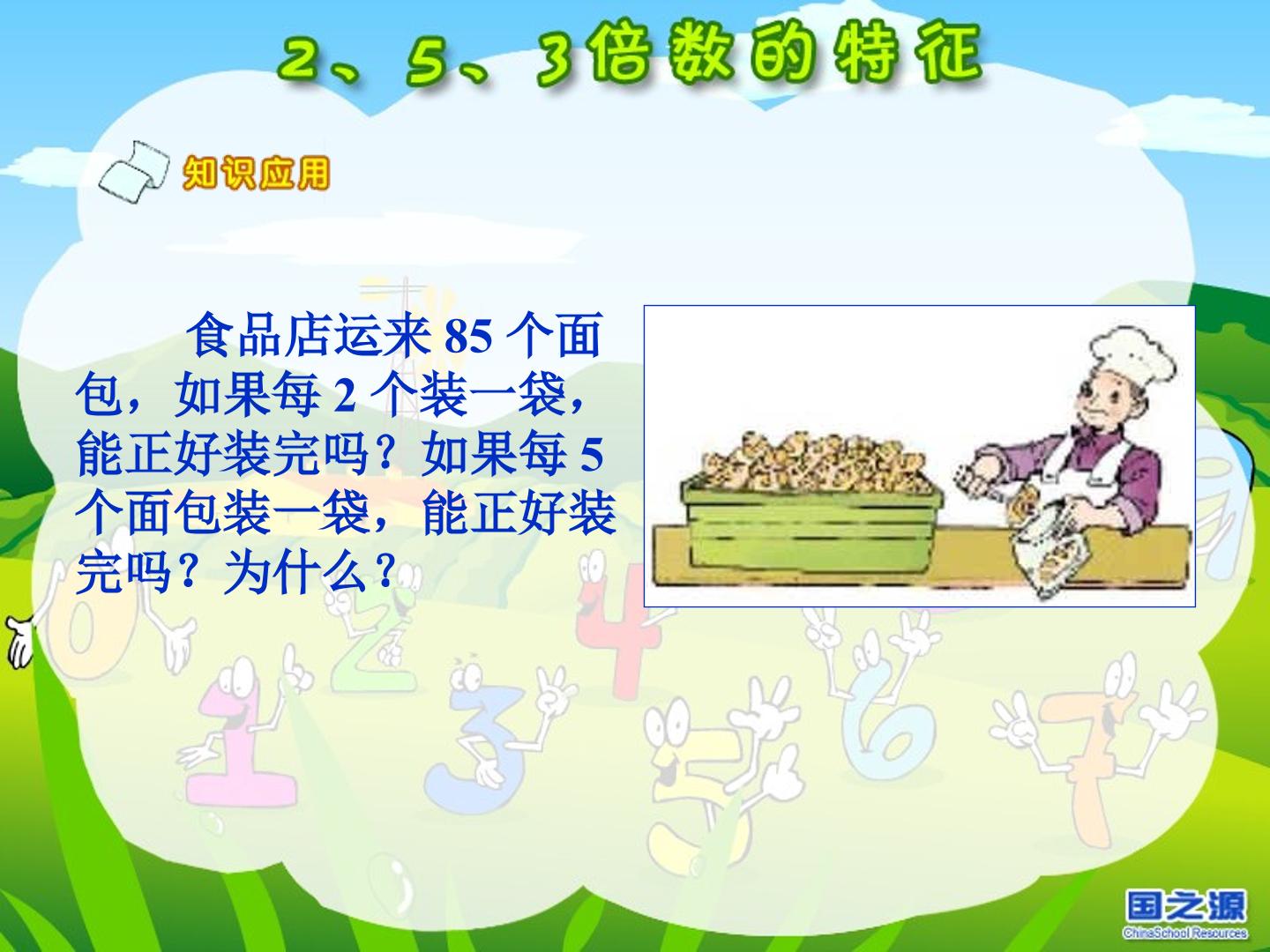 2、5、3倍数的特征

知识应用

食品店运来 85 个面包，如果每 2 个装一袋，能正好装完吗？如果每 5 个面包装一袋，能正好装完吗？为什么？

国之源
ChinaSchool Resources